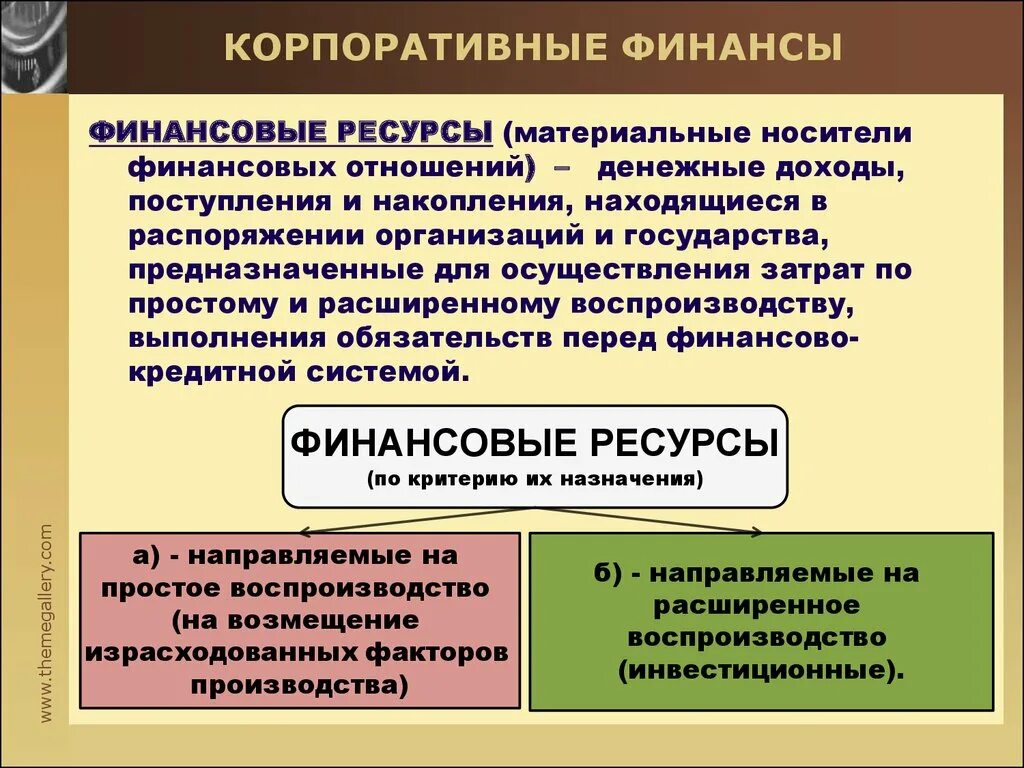 КОРПОРАТИВНЫЕ ФИНАНСЫ

ФИНАНСОВЫЕ РЕСУРСЫ (материальные носители финансовых отношений) – денежные доходы, поступления и накопления, находящиеся в распоряжении организаций и государства, предназначенные для осуществления затрат по простому и расширенному воспроизводству, выполнения обязательств перед финансово-кредитной системой.

ФИНАНСОВЫЕ РЕСУРСЫ
(по критерию их назначения)

а) - направляемые на простое воспроизводство (на возмещение израсходованных факторов производства)

б) - направляемые на расширенное воспроизводство (инвестиционные).

www.themegallery.com